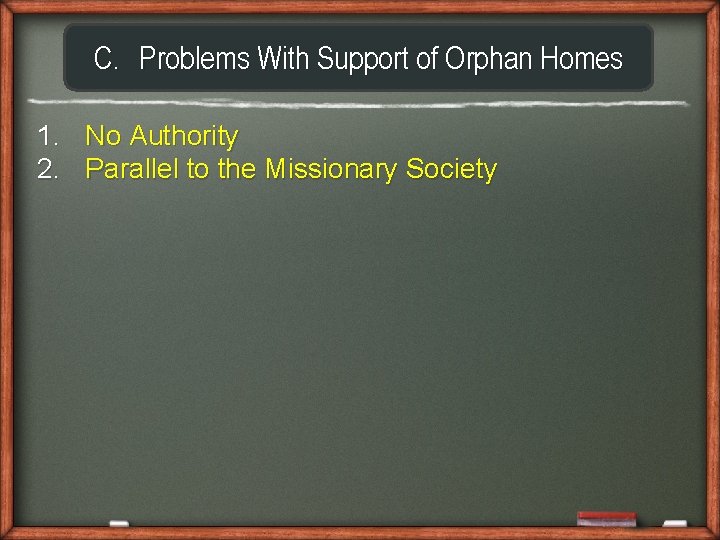 C. Problems With Support of Orphan Homes

1. No Authority
2. Parallel to the Missionary Society